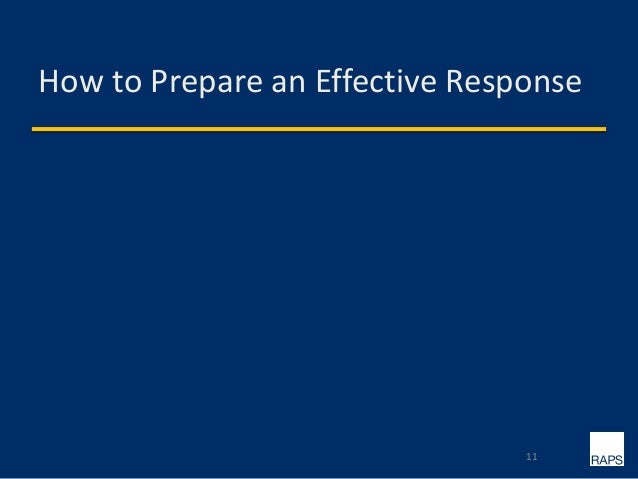 How to Prepare an Effective Response

11

RAPS